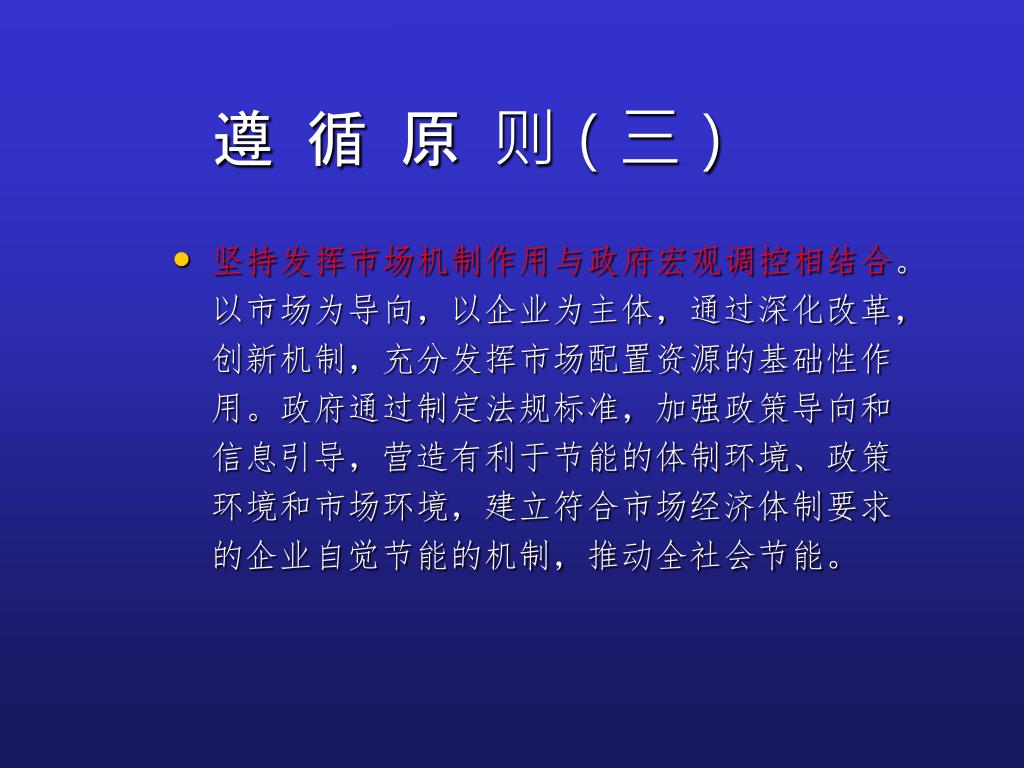 遵 循 原 则（三）

• 坚持发挥市场机制作用与政府宏观调控相结合。以市场为导向，以企业为主体，通过深化改革，创新机制，充分发挥市场配置资源的基础性作用。政府通过制定法规标准，加强政策导向和信息引导，营造有利于节能的体制环境、政策环境和市场环境，建立符合市场经济体制要求的企业自觉节能的机制，推动全社会节能。